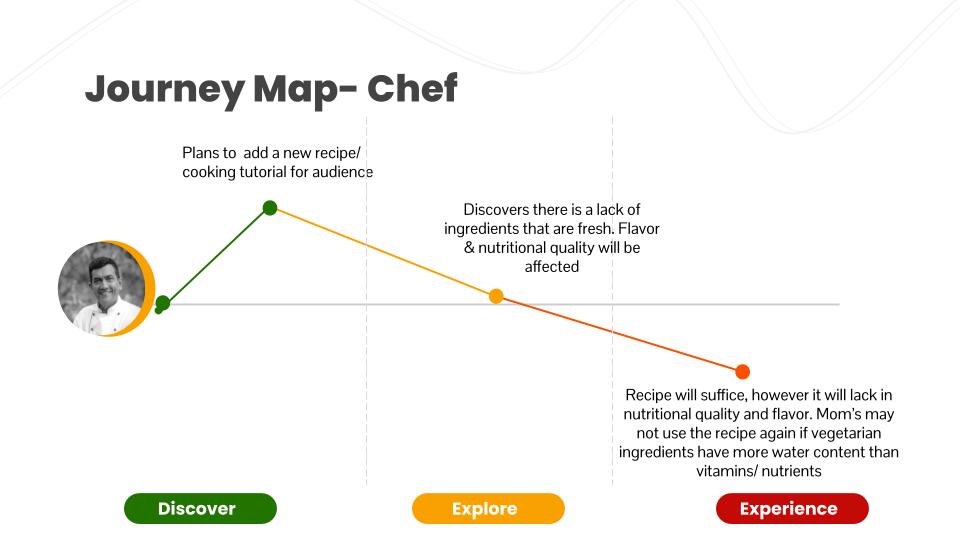 Journey Map- Chef

Plans to add a new recipe/ cooking tutorial for audience

Discovers there is a lack of ingredients that are fresh. Flavor & nutritional quality will be affected

Recipe will suffice, however it will lack in nutritional quality and flavor. Mom's may not use the recipe again if vegetarian ingredients have more water content than vitamins/ nutrients

Discover

Explore

Experience